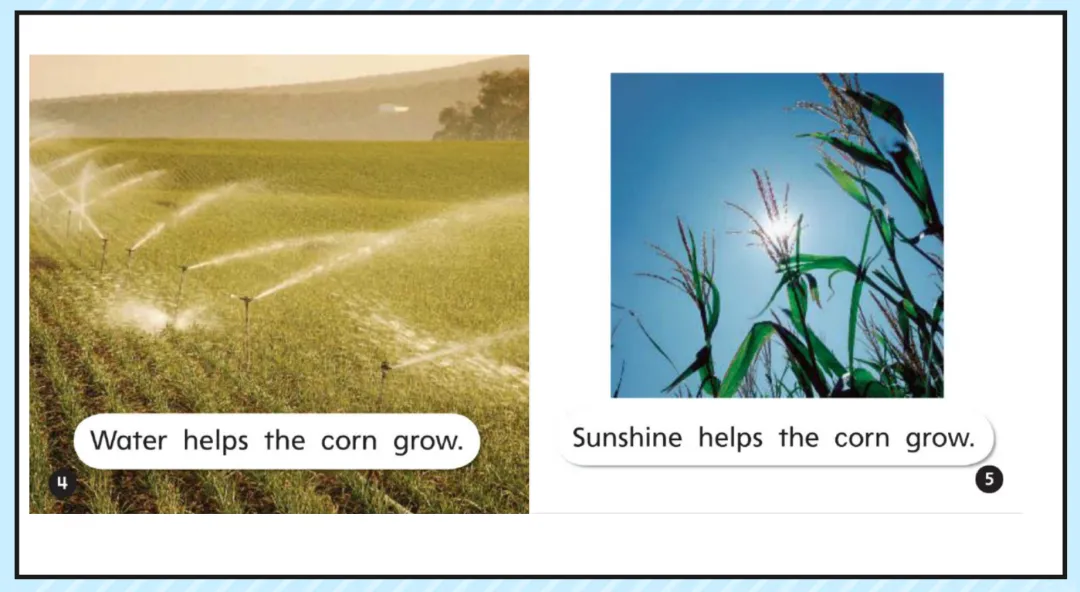 Water helps the corn grow.

4

Sunshine helps the corn grow.

5